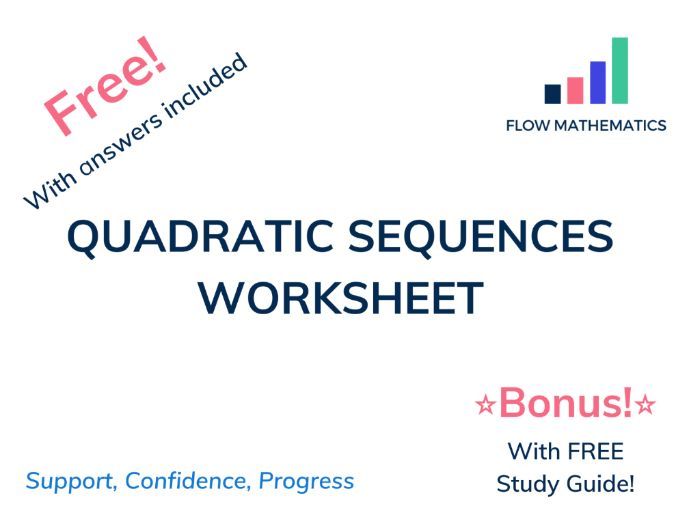 Free!
With answers included

FLOW MATHEMATICS

QUADRATIC SEQUENCES WORKSHEET

☆Bonus!☆
With FREE Study Guide!

Support, Confidence, Progress